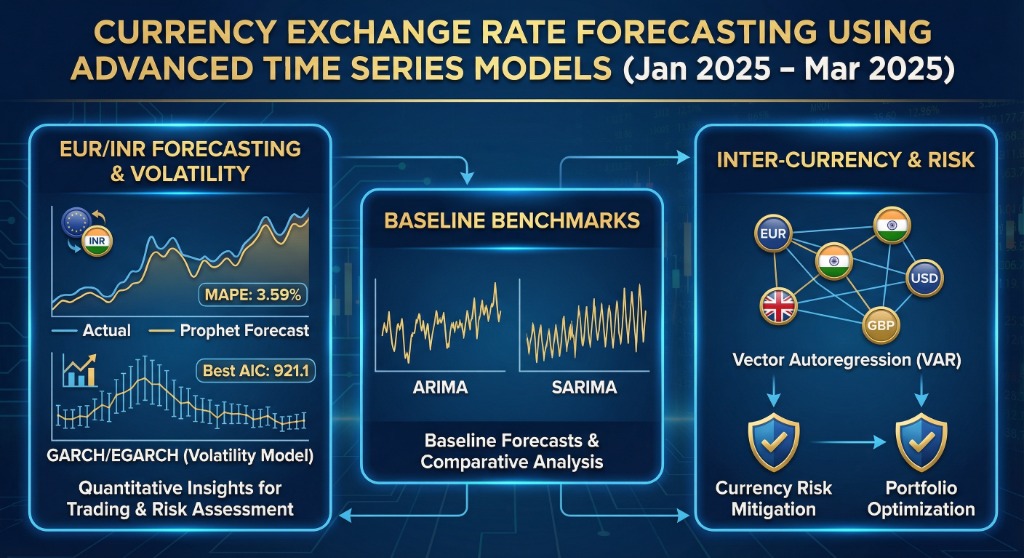 CURRENCY EXCHANGE RATE FORECASTING USING ADVANCED TIME SERIES MODELS (Jan 2025 – Mar 2025)

EUR/INR FORECASTING & VOLATILITY

INR

MAPE: 3.59%

Actual Prophet Forecast

Best AIC: 921.1

GARCH/EGARCH (Volatility Model)

Quantitative Insights for Trading & Risk Assessment

BASELINE BENCHMARKS

ARIMA

SARIMA

Baseline Forecasts & Comparative Analysis

INTER-CURRENCY & RISK

EUR

USD

GBP

Vector Autoregression (VAR)

Currency Risk Mitigation

Portfolio Optimization